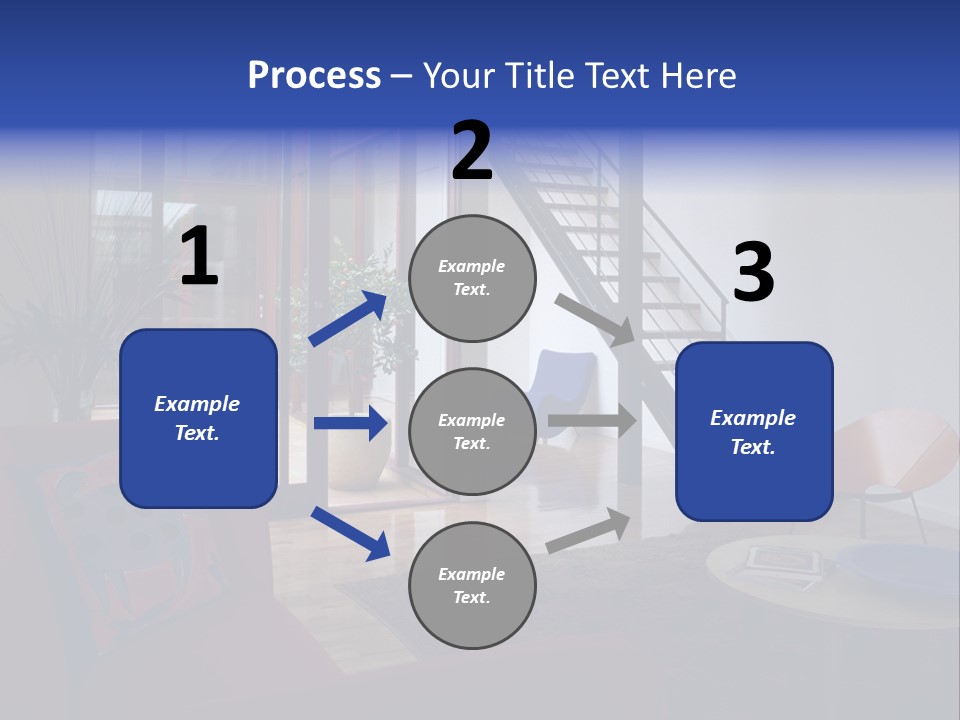 Process – Your Title Text Here

1

Example Text.

2

Example Text.

Example Text.

Example Text.

3

Example Text.